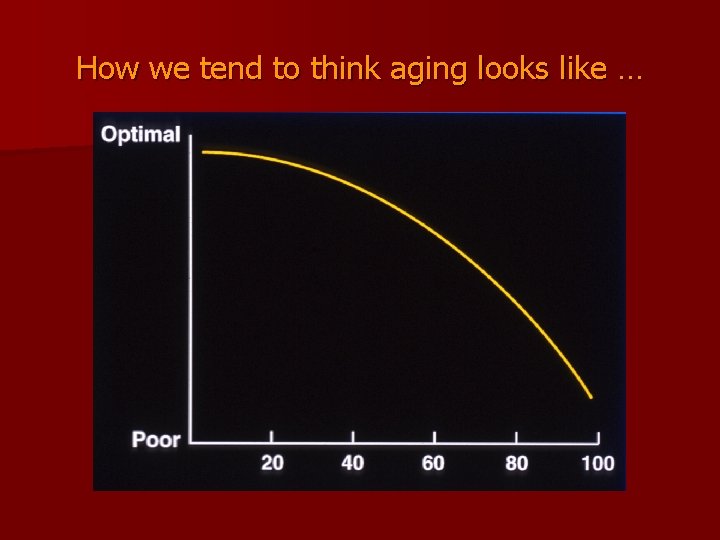 How we tend to think aging looks like …

Optimal

Poor

20
40
60
80
100